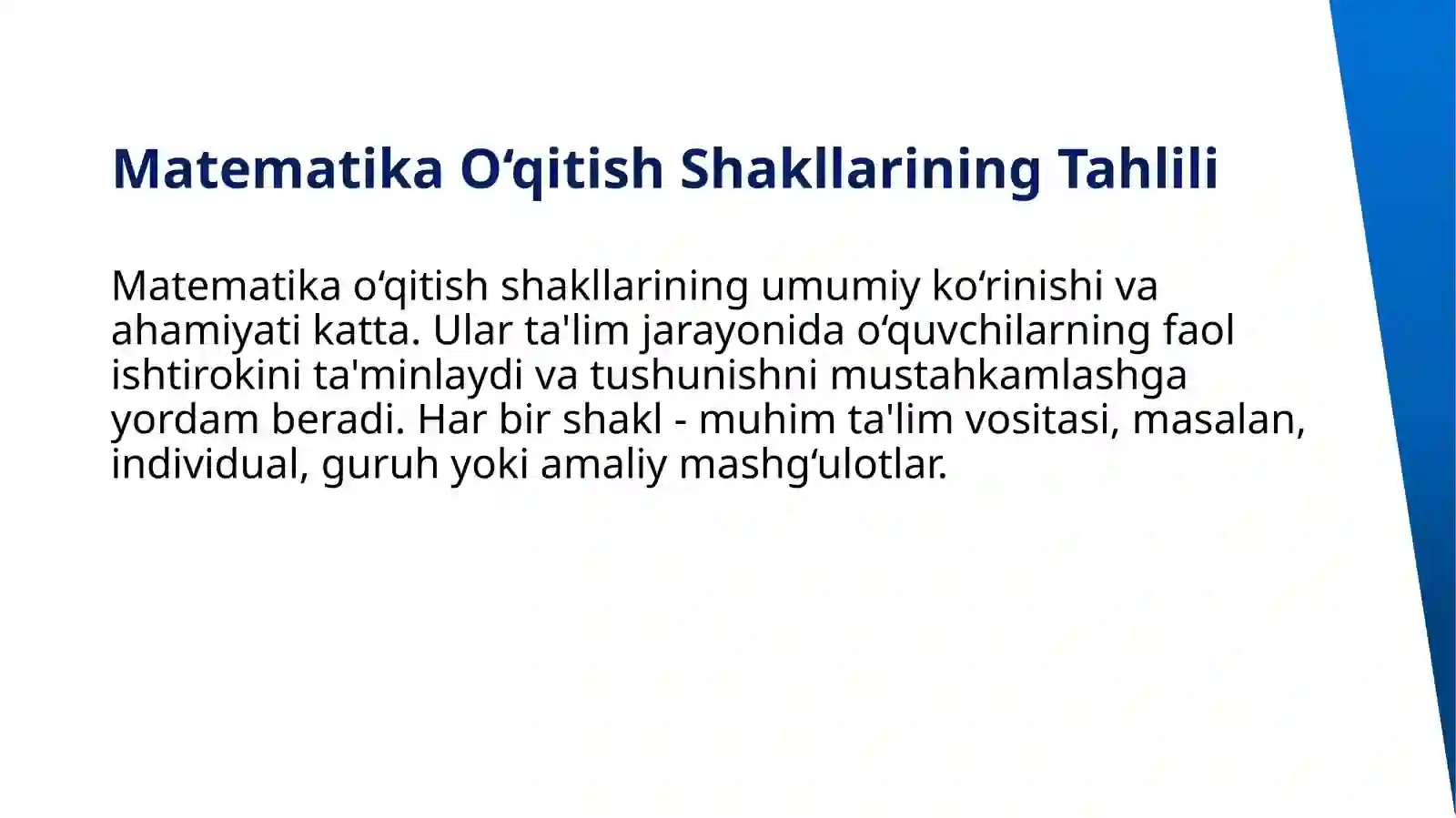 Matematika O‘qitish Shakllarining Tahlili

Matematika o‘qitish shakllarining umumiy ko‘rinishi va ahamiyati katta. Ular ta'lim jarayonida o‘quvchilarning faol ishtirokini ta'minlaydi va tushunishni mustahkamlashga yordam beradi. Har bir shakl - muhim ta'lim vositasi, masalan, individual, guruh yoki amaliy mashg‘ulotlar.